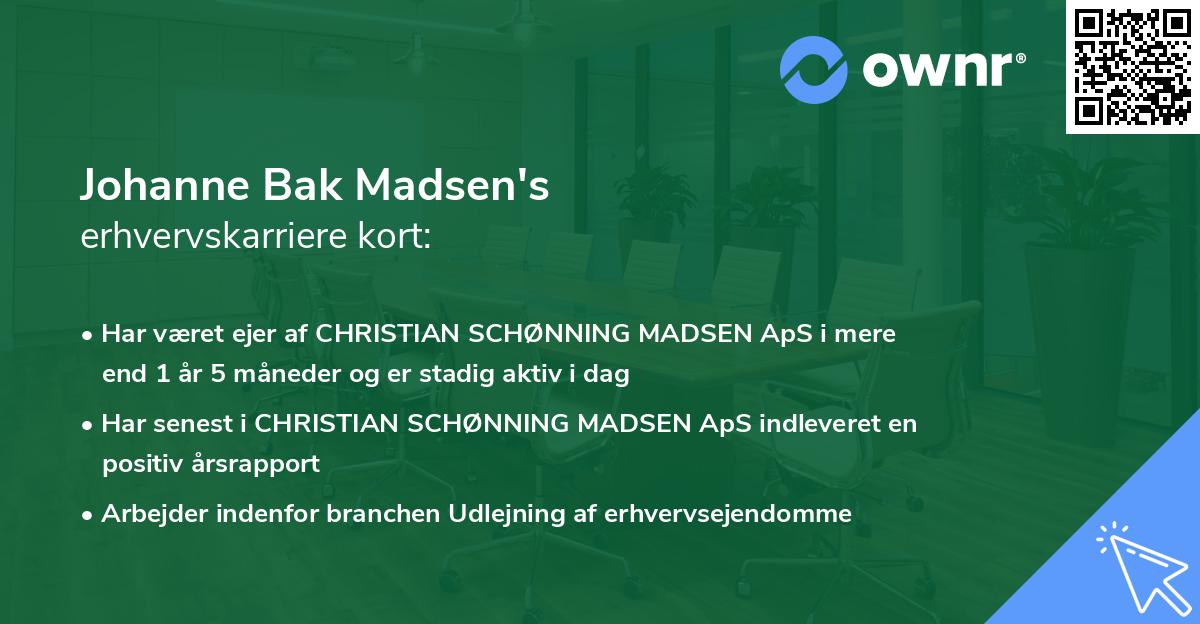 ownr®

Johanne Bak Madsen's
erhvervskarriere kort:

• Har været ejer af CHRISTIAN SCHØNNING MADSEN ApS i mere end 1 år 5 måneder og er stadig aktiv i dag

• Har senest i CHRISTIAN SCHØNNING MADSEN ApS indleveret en positiv årsrapport

• Arbejder indenfor branchen Udlejning af erhvervsejendomme